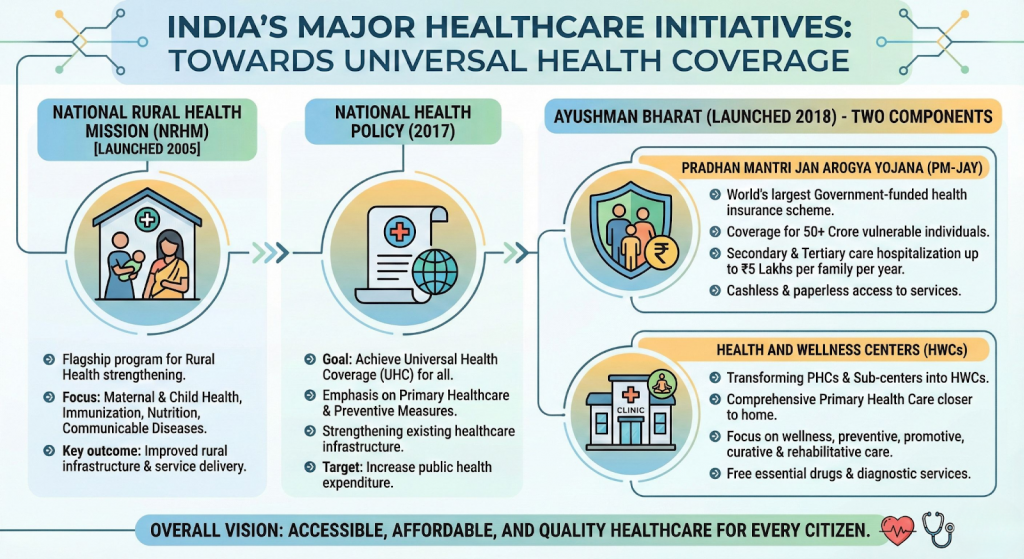 INDIA'S MAJOR HEALTHCARE INITIATIVES: TOWARDS UNIVERSAL HEALTH COVERAGE

NATIONAL RURAL HEALTH MISSION (NRHM) [LAUNCHED 2005]

Flagship program for Rural Health strengthening.

Focus: Maternal & Child Health, Immunization, Nutrition, Communicable Diseases.

Key outcome: Improved rural infrastructure & service delivery.

NATIONAL HEALTH POLICY (2017)

Goal: Achieve Universal Health Coverage (UHC) for all.

Emphasis on Primary Healthcare & Preventive Measures.

Strengthening existing healthcare infrastructure.

Target: Increase public health expenditure.

AYUSHMAN BHARAT (LAUNCHED 2018) - TWO COMPONENTS

PRADHAN MANTRI JAN AROGYA YOJANA (PM-JAY)

World's largest Government-funded health insurance scheme.

Coverage for 50+ Crore vulnerable individuals.

Secondary & Tertiary care hospitalization up to ₹5 Lakhs per family per year.

Cashless & paperless access to services.

HEALTH AND WELLNESS CENTERS (HWCs)

CLINIC

Transforming PHCs & Sub-centers into HWCs.

Comprehensive Primary Health Care closer to home.

Focus on wellness, preventive, promotive, curative & rehabilitative care.

Free essential drugs & diagnostic services.

OVERALL VISION: ACCESSIBLE, AFFORDABLE, AND QUALITY HEALTHCARE FOR EVERY CITIZEN.